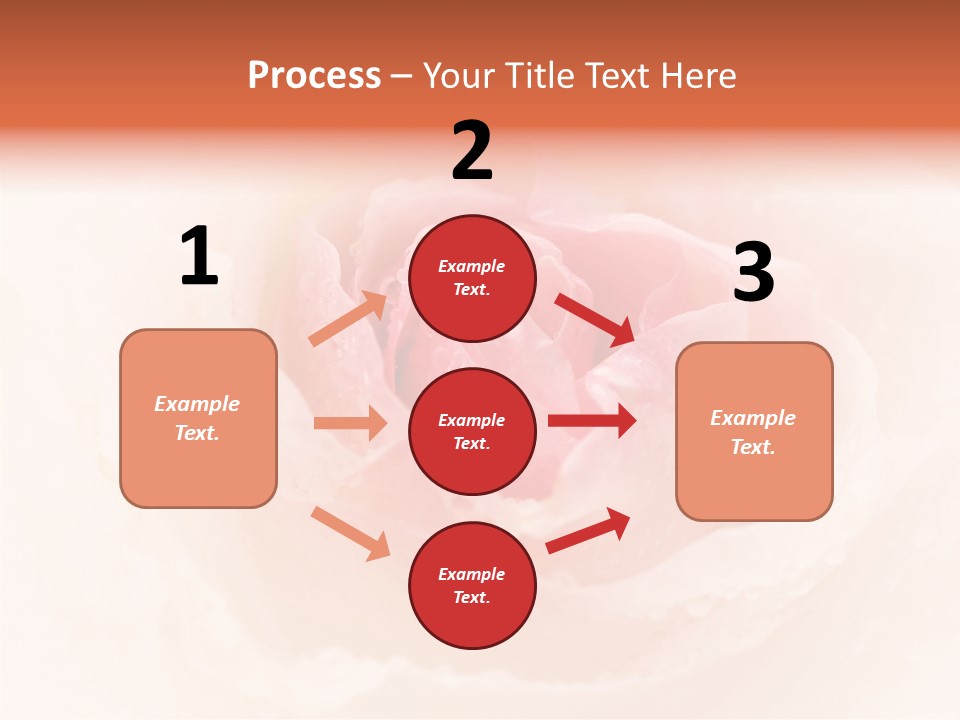 Process – Your Title Text Here

1

Example Text.

2

Example Text.

Example Text.

Example Text.

3

Example Text.